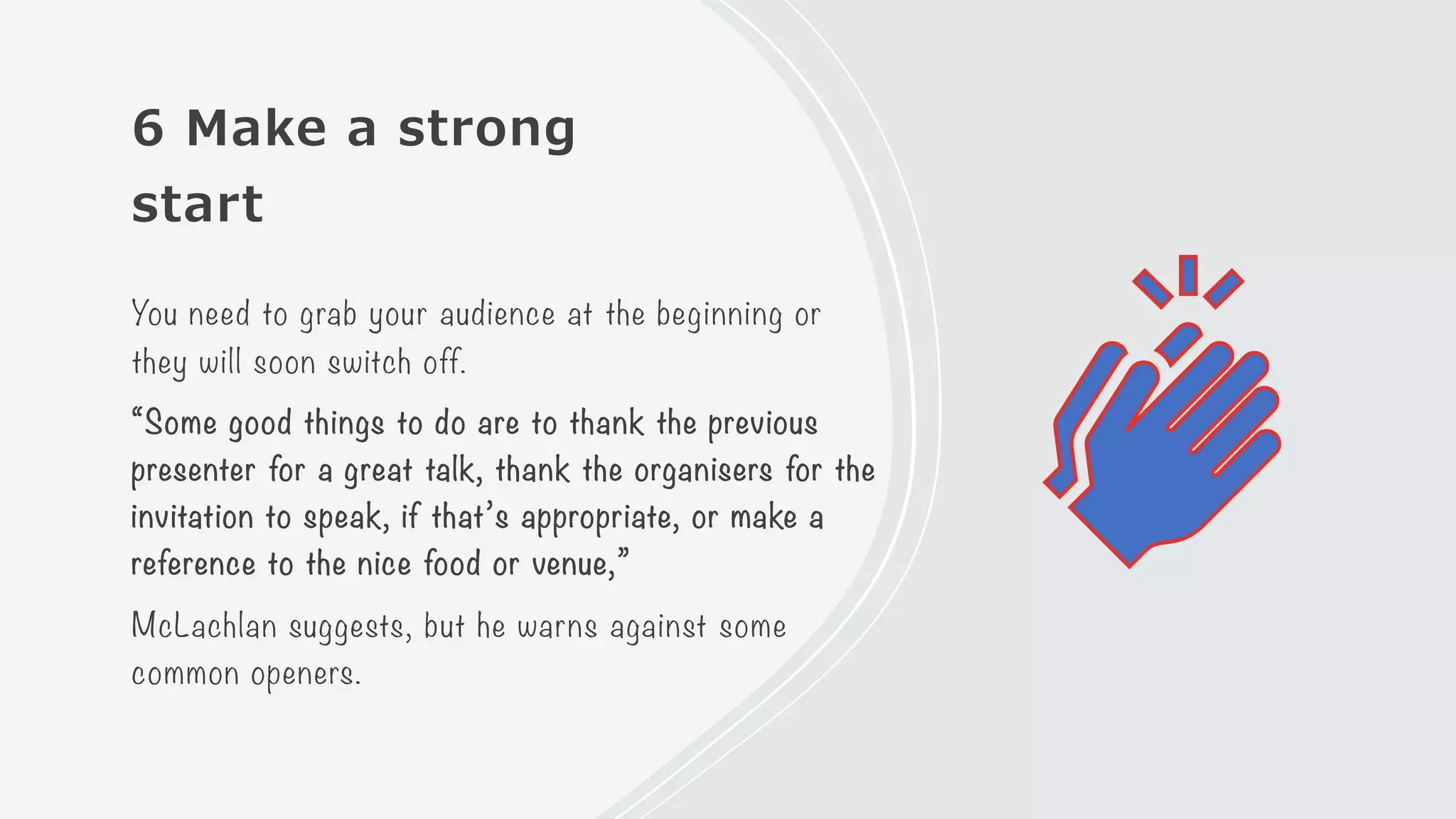 6 Make a strong start

You need to grab your audience at the beginning or they will soon switch off.

“Some good things to do are to thank the previous presenter for a great talk, thank the organisers for the invitation to speak, if that’s appropriate, or make a reference to the nice food or venue,”

McLachlan suggests, but he warns against some common openers.